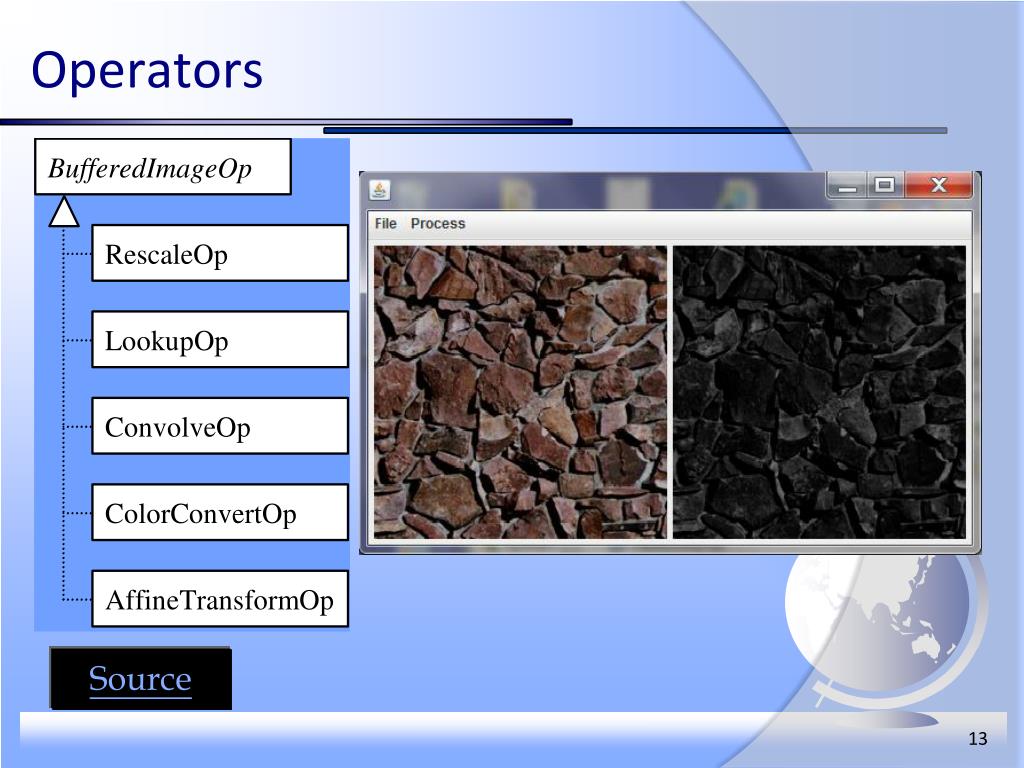 Operators

BufferedImageOp

RescaleOp

LookupOp

ConvolveOp

ColorConvertOp

AffineTransformOp

File Process

Source

13